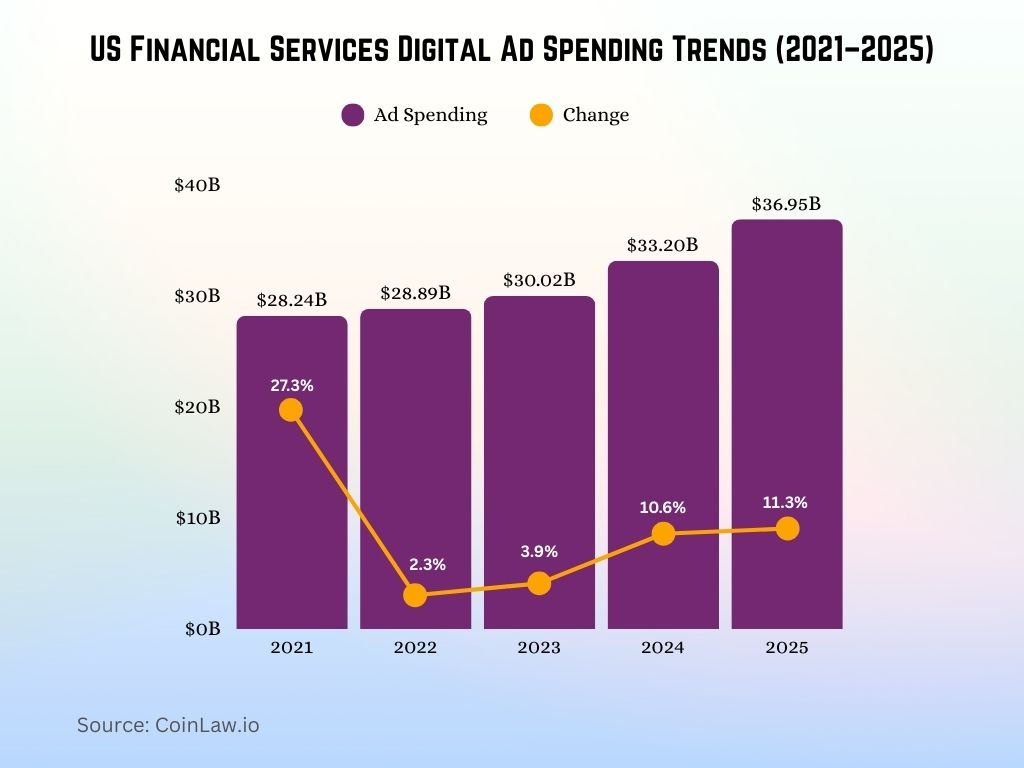 US Financial Services Digital Ad Spending Trends (2021–2025)

Ad Spending
Change

$40B
$30B
$20B
$10B
$0B

$28.24B
$28.89B
$30.02B
$33.20B
$36.95B

27.3%
2.3%
3.9%
10.6%
11.3%

2021
2022
2023
2024
2025

Source: CoinLaw.io